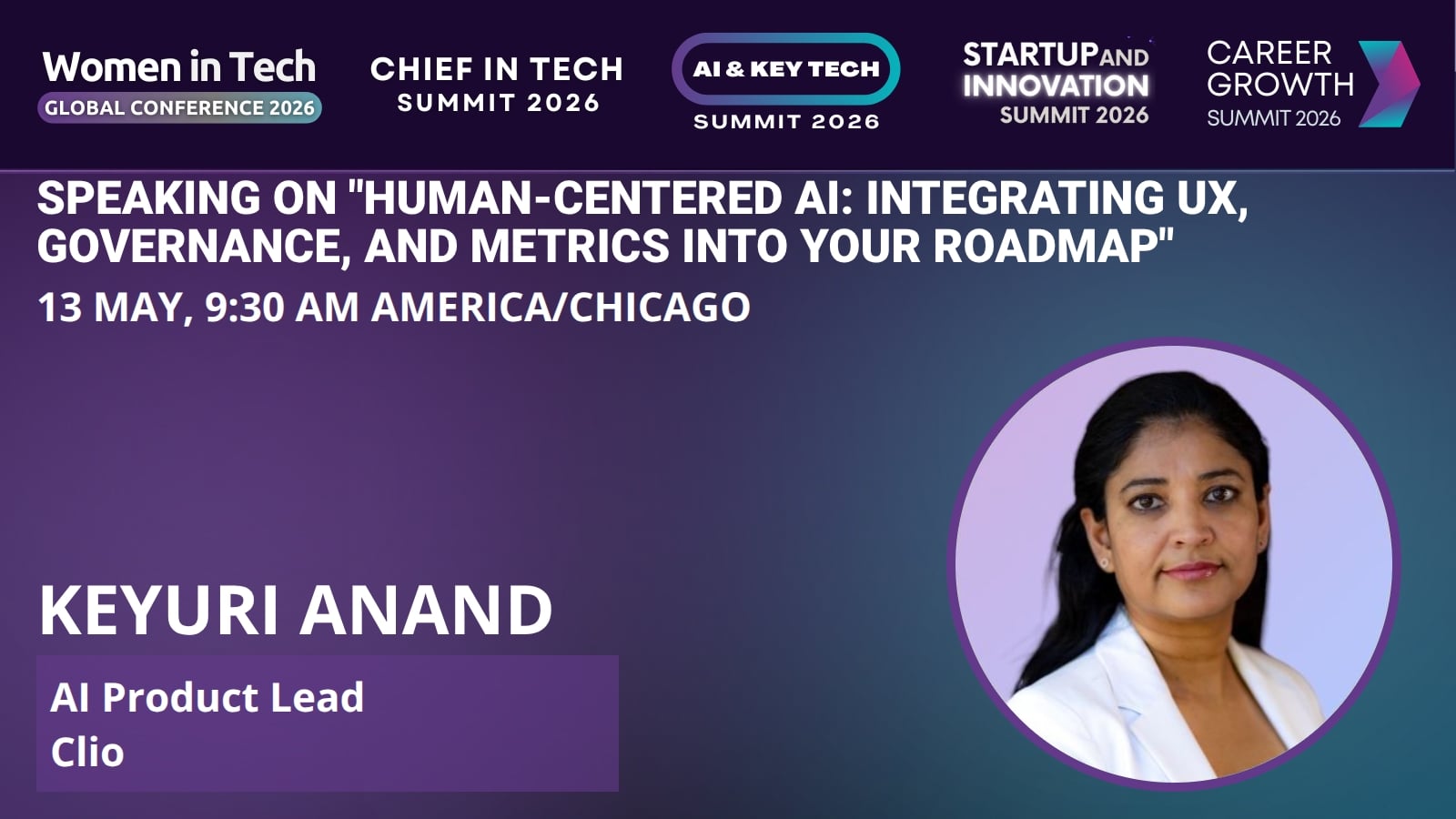 Women in Tech
GLOBAL CONFERENCE 2026

CHIEF IN TECH
SUMMIT 2026

AI & KEY TECH
SUMMIT 2026

STARTUP AND
INNOVATION
SUMMIT 2026

CAREER
GROWTH
SUMMIT 2026

SPEAKING ON "HUMAN-CENTERED AI: INTEGRATING UX, GOVERNANCE, AND METRICS INTO YOUR ROADMAP"

13 MAY, 9:30 AM AMERICA/CHICAGO

KEYURI ANAND

AI Product Lead
Clio